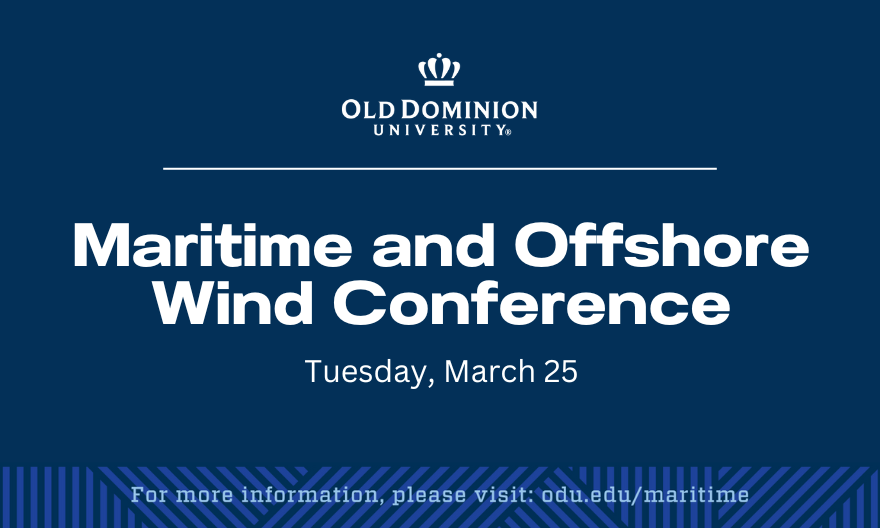 OLD DOMINION
UNIVERSITY®

Maritime and Offshore Wind Conference

Tuesday, March 25

For more information, please visit: odu.edu/maritime